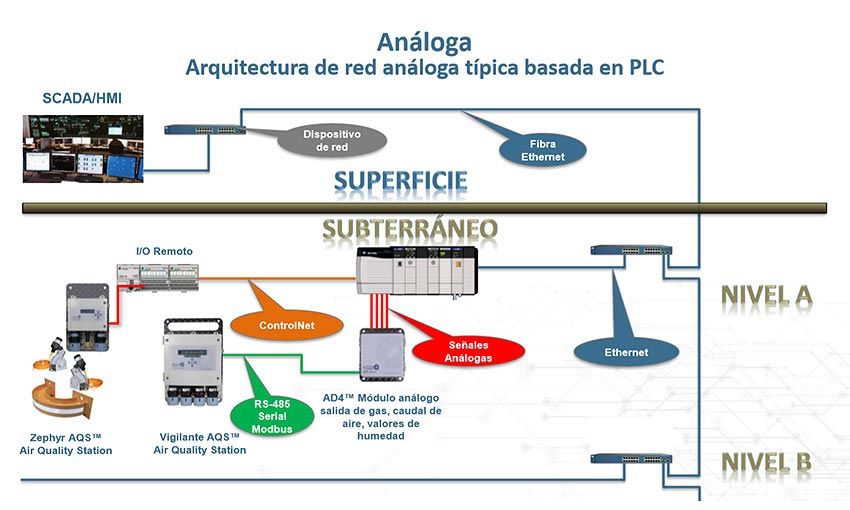 Análoga
Arquitectura de red análoga típica basada en PLC

SCADA/HMI

Dispositivo de red

Fibra Ethernet

SUPERFICIE

SUBTERRÁNEO

I/O Remoto

NIVEL A

ControlNet

Señales Análogas

Ethernet

RS-485 Serial Modbus

AD4™ Módulo análogo salida de gas, caudal de aire, valores de humedad

Zephyr AQS™ Air Quality Station

Vigilante AQS™ Air Quality Station

NIVEL B